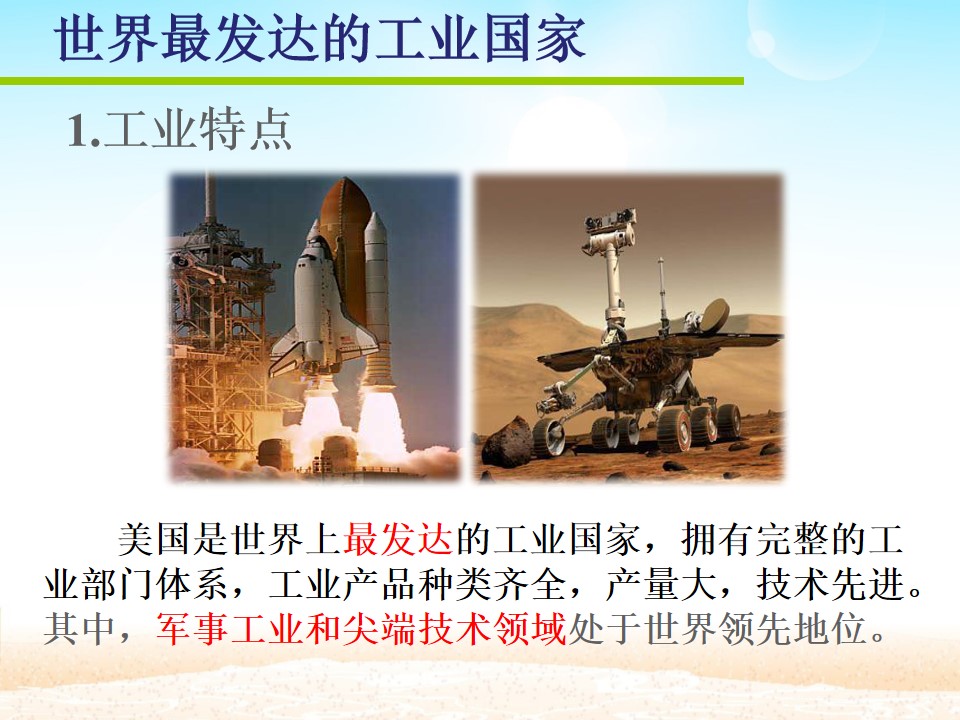 世界最发达的工业国家

1.工业特点

美国是世界上最发达的工业国家，拥有完整的工业部门体系，工业产品种类齐全，产量大，技术先进。其中，军事工业和尖端技术领域处于世界领先地位。